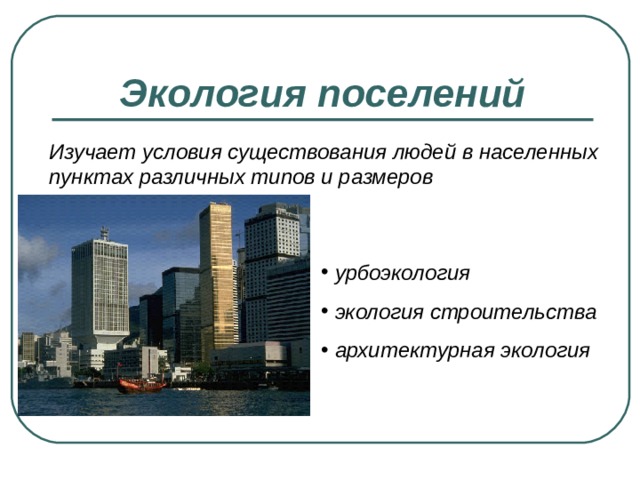 Экология поселений

Изучает условия существования людей в населенных пунктах различных типов и размеров

• урбоэкология
• экология строительства
• архитектурная экология